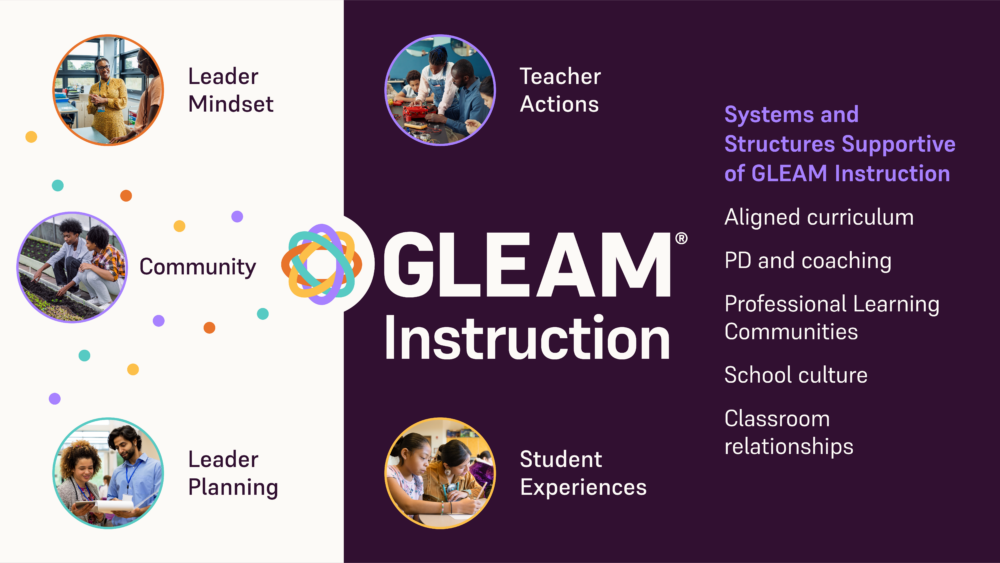 Leader Mindset

Community

Leader Planning

Teacher Actions

GLEAM®
Instruction

Student Experiences

Systems and Structures Supportive of GLEAM Instruction

Aligned curriculum

PD and coaching

Professional Learning Communities

School culture

Classroom relationships